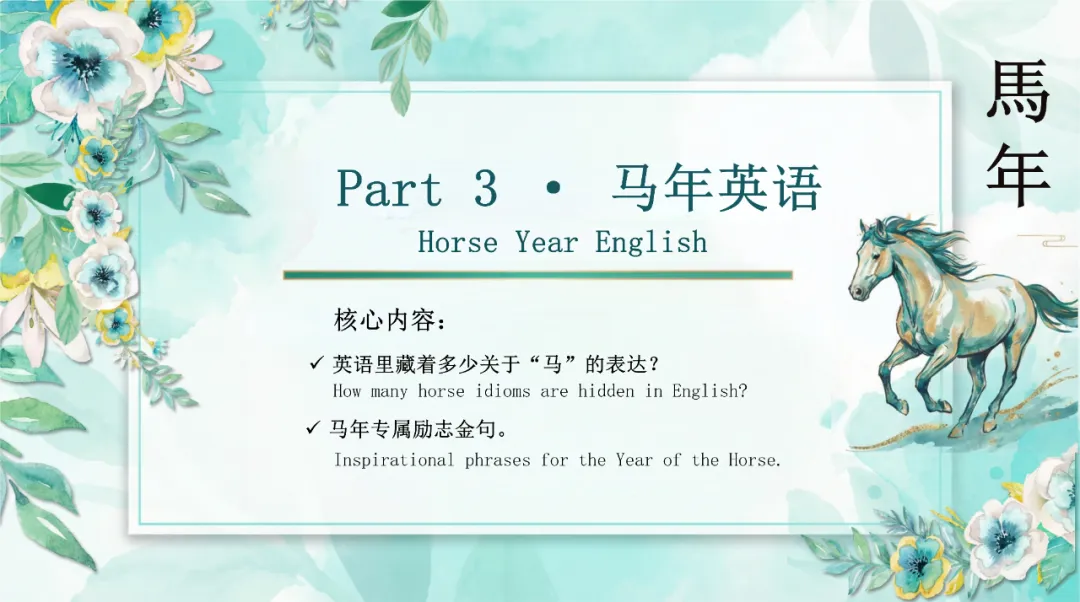 馬年

Part 3 · 马年英语

Horse Year English

核心内容：

✓ 英语里藏着多少关于“马”的表达？
How many horse idioms are hidden in English?

✓ 马年专属励志金句。
Inspirational phrases for the Year of the Horse.